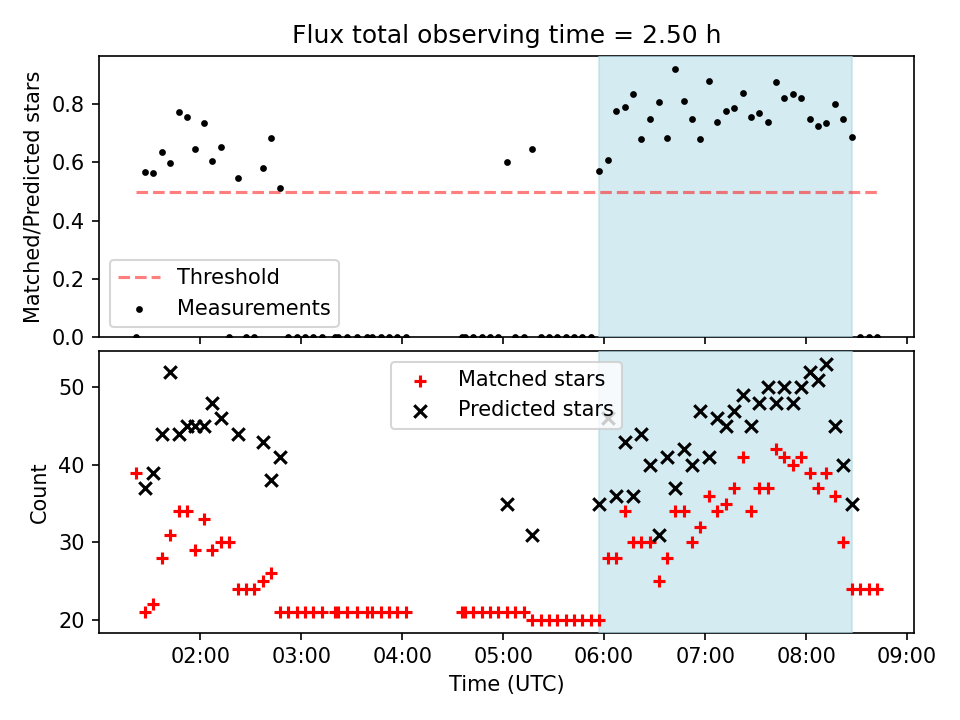 Flux total observing time = 2.50 h

Matched/Predicted stars

0.8
0.6
0.4
0.2
0.0

Threshold
Measurements

Count

50
40
30
20

Matched stars
Predicted stars

02:00 03:00 04:00 05:00 06:00 07:00 08:00 09:00

Time (UTC)